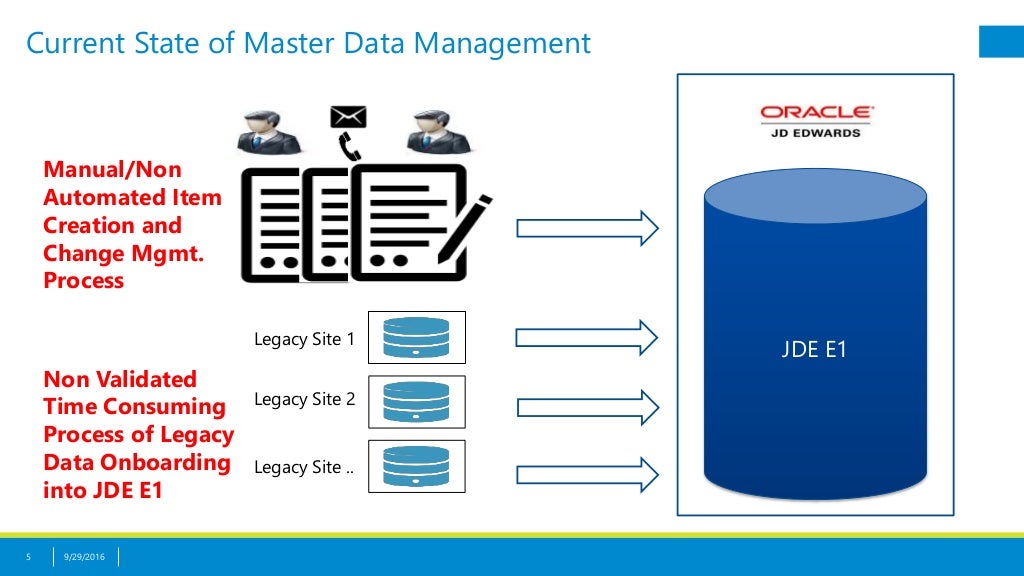 Current State of Master Data Management

Manual/Non Automated Item Creation and Change Mgmt. Process

Non Validated Time Consuming Process of Legacy Data Onboarding into JDE E1

Legacy Site 1

Legacy Site 2

Legacy Site ..

ORACLE
JD EDWARDS

JDE E1

5

9/29/2016